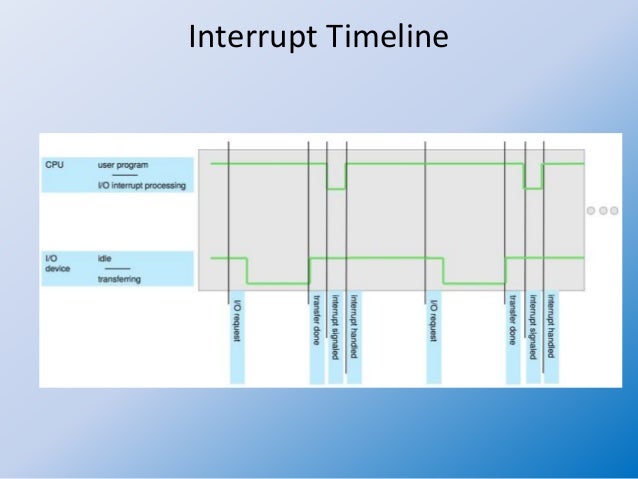 Interrupt Timeline

CPU

user program

I/O interrupt processing

I/O device

idle

transferring

I/O request

transfer done

interrupt signaled

interrupt handled

I/O request

transfer done

interrupt signaled

interrupt handled